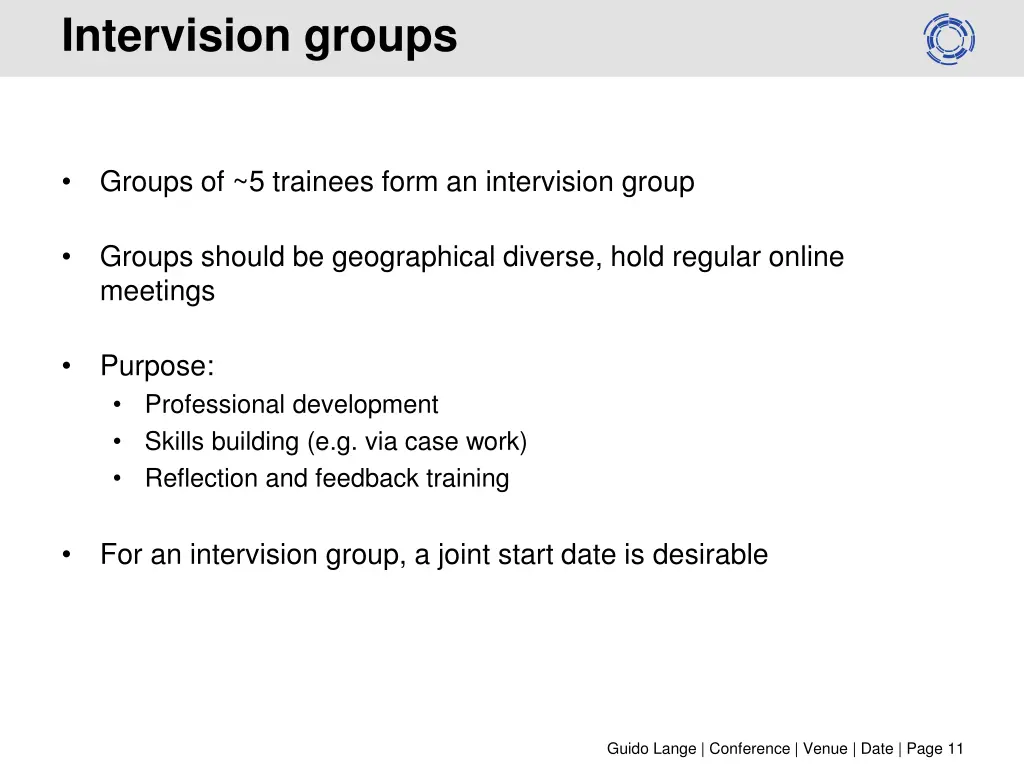 Intervision groups

• Groups of ~5 trainees form an intervision group

• Groups should be geographical diverse, hold regular online meetings

• Purpose:
  • Professional development
  • Skills building (e.g. via case work)
  • Reflection and feedback training

• For an intervision group, a joint start date is desirable

Guido Lange | Conference | Venue | Date | Page 11